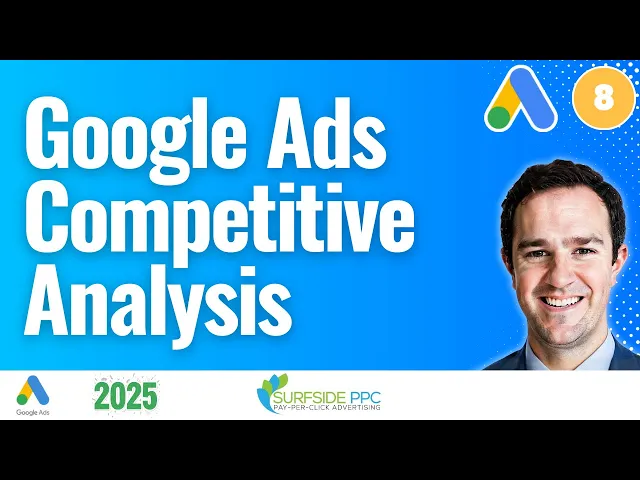 Google Ads Competitive Analysis

8

Google Ads

2025

SURFSIDE PPC
PAY-PER-CLICK ADVERTISING